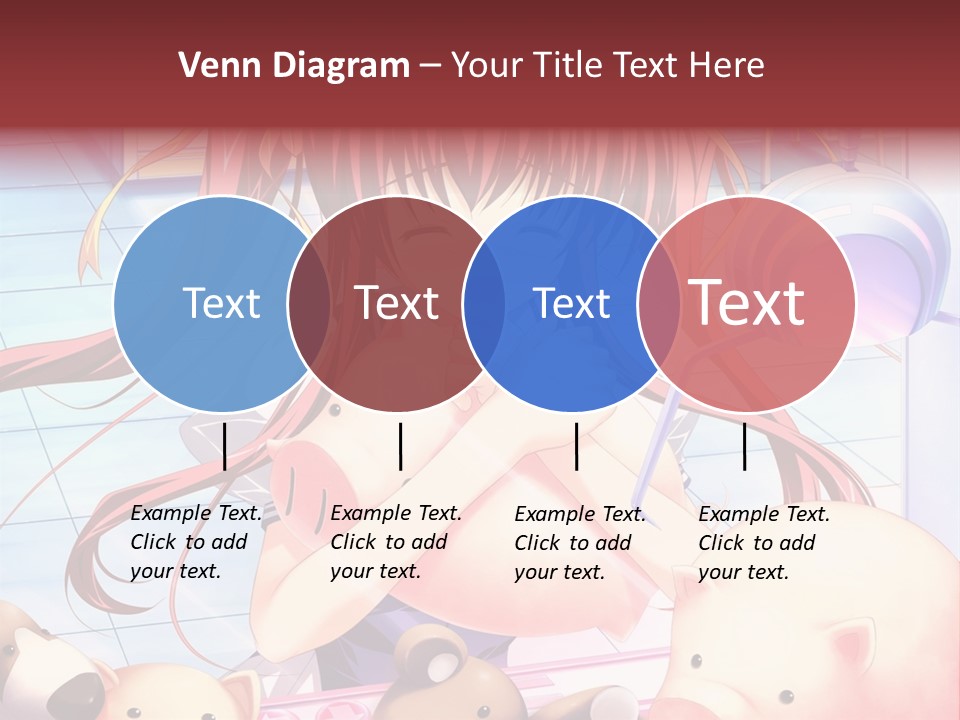 Venn Diagram – Your Title Text Here

Text

Text

Text

Text

Example Text. Click to add your text.

Example Text. Click to add your text.

Example Text. Click to add your text.

Example Text. Click to add your text.